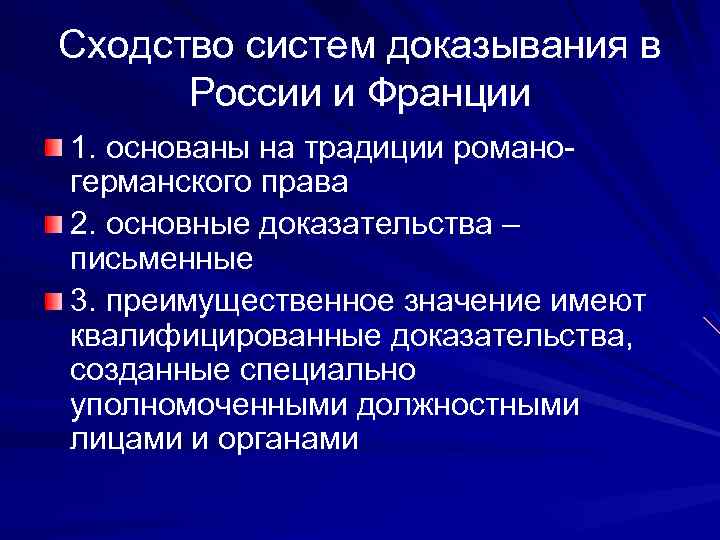 Сходство систем доказывания в России и Франции

1. основаны на традиции романо-германского права

2. основные доказательства – письменные

3. преимущественное значение имеют квалифицированные доказательства, созданные специально уполномоченными должностными лицами и органами